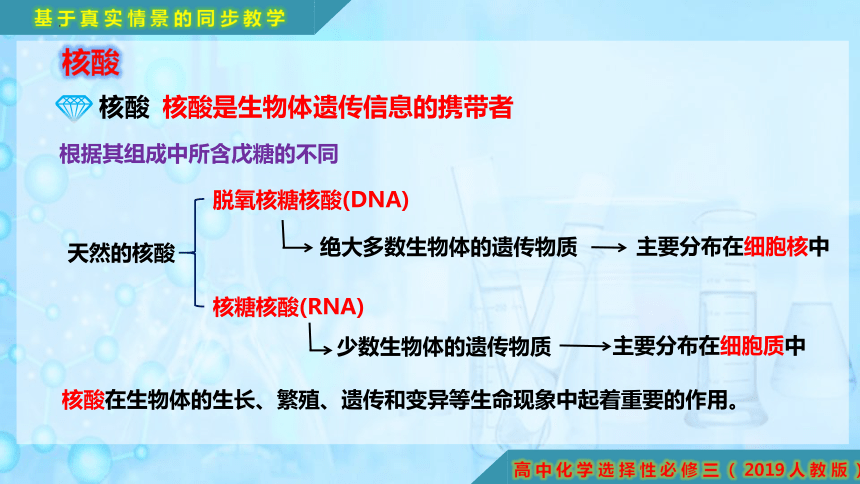 基于真实情景的同步教学

核酸

核酸 核酸是生物体遗传信息的携带者

根据其组成中所含戊糖的不同

天然的核酸

脱氧核糖核酸(DNA)

绝大多数生物体的遗传物质 → 主要分布在细胞核中

核糖核酸(RNA)

少数生物体的遗传物质 → 主要分布在细胞质中

核酸在生物体的生长、繁殖、遗传和变异等生命现象中起着重要的作用。

高中化学选择性必修三（2019人教版）